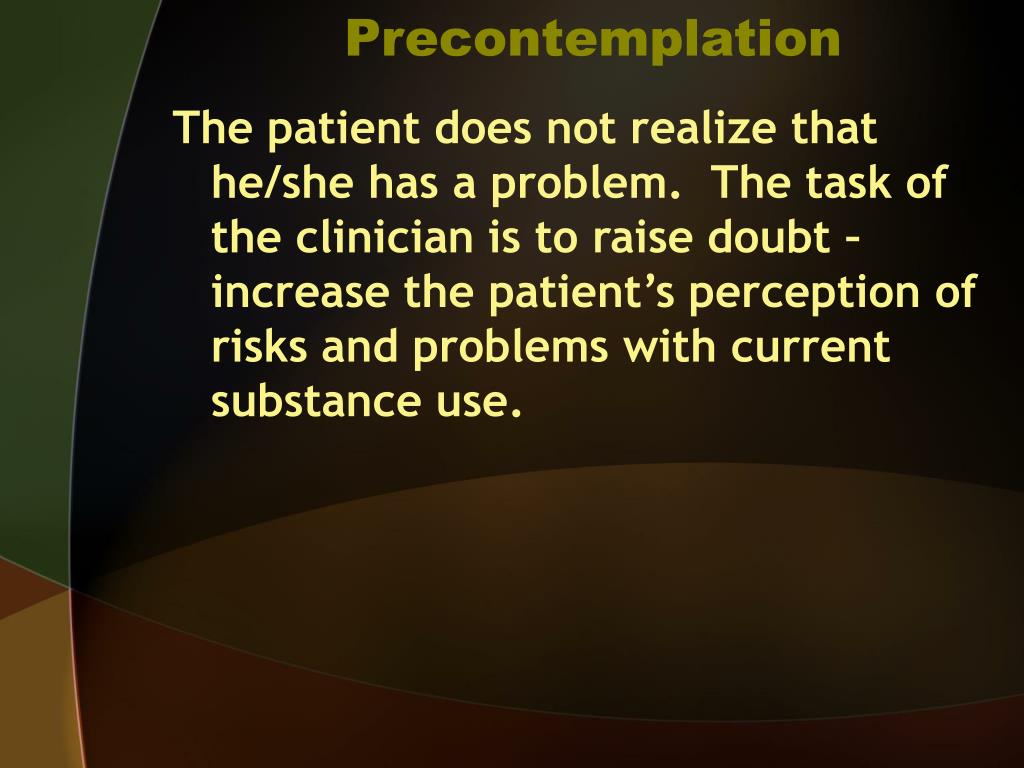 Precontemplation

The patient does not realize that he/she has a problem.  The task of the clinician is to raise doubt – increase the patient’s perception of risks and problems with current substance use.